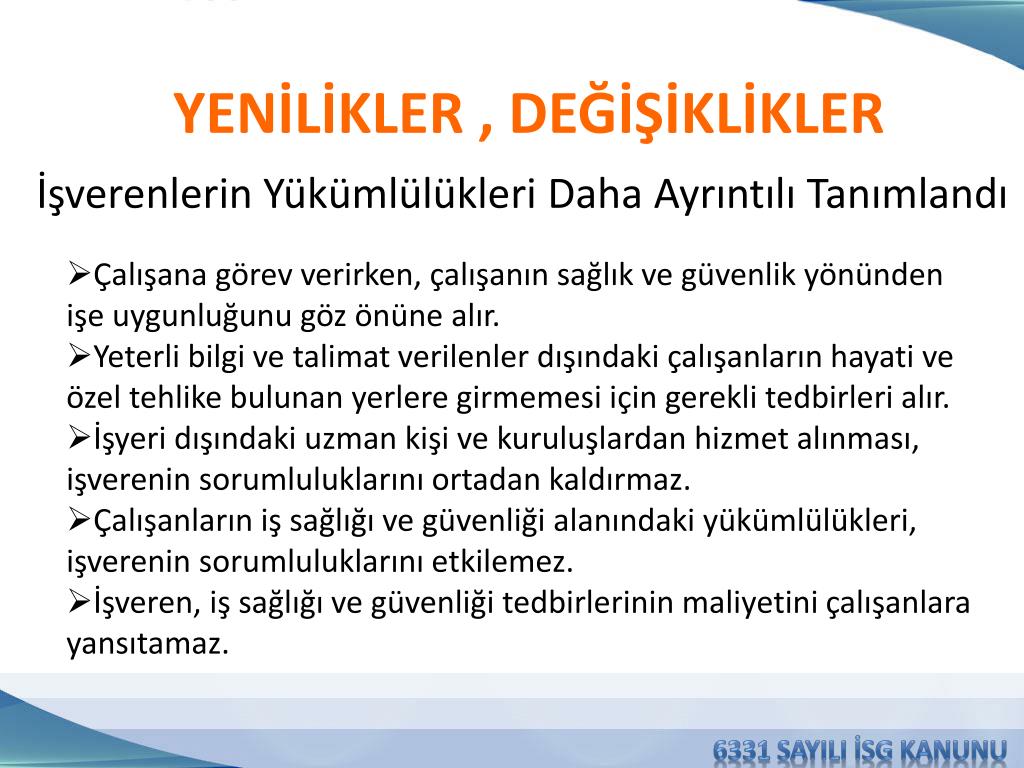 YENİLİKLER , DEĞİŞİKLİKLER

İşverenlerin Yükümlülükleri Daha Ayrıntılı Tanımlandı

➢Çalışana görev verirken, çalışanın sağlık ve güvenlik yönünden işe uygunluğunu göz önüne alır.
➢Yeterli bilgi ve talimat verilenler dışındaki çalışanların hayati ve özel tehlike bulunan yerlere girmemesi için gerekli tedbirleri alır.
➢İşyeri dışındaki uzman kişi ve kuruluşlardan hizmet alınması, işverenin sorumluluklarını ortadan kaldırmaz.
➢Çalışanların iş sağlığı ve güvenliği alanındaki yükümlülükleri, işverenin sorumluluklarını etkilemez.
➢İşveren, iş sağlığı ve güvenliği tedbirlerinin maliyetini çalışanlara yansıtamaz.

6331 SAYILI İSG KANUNU